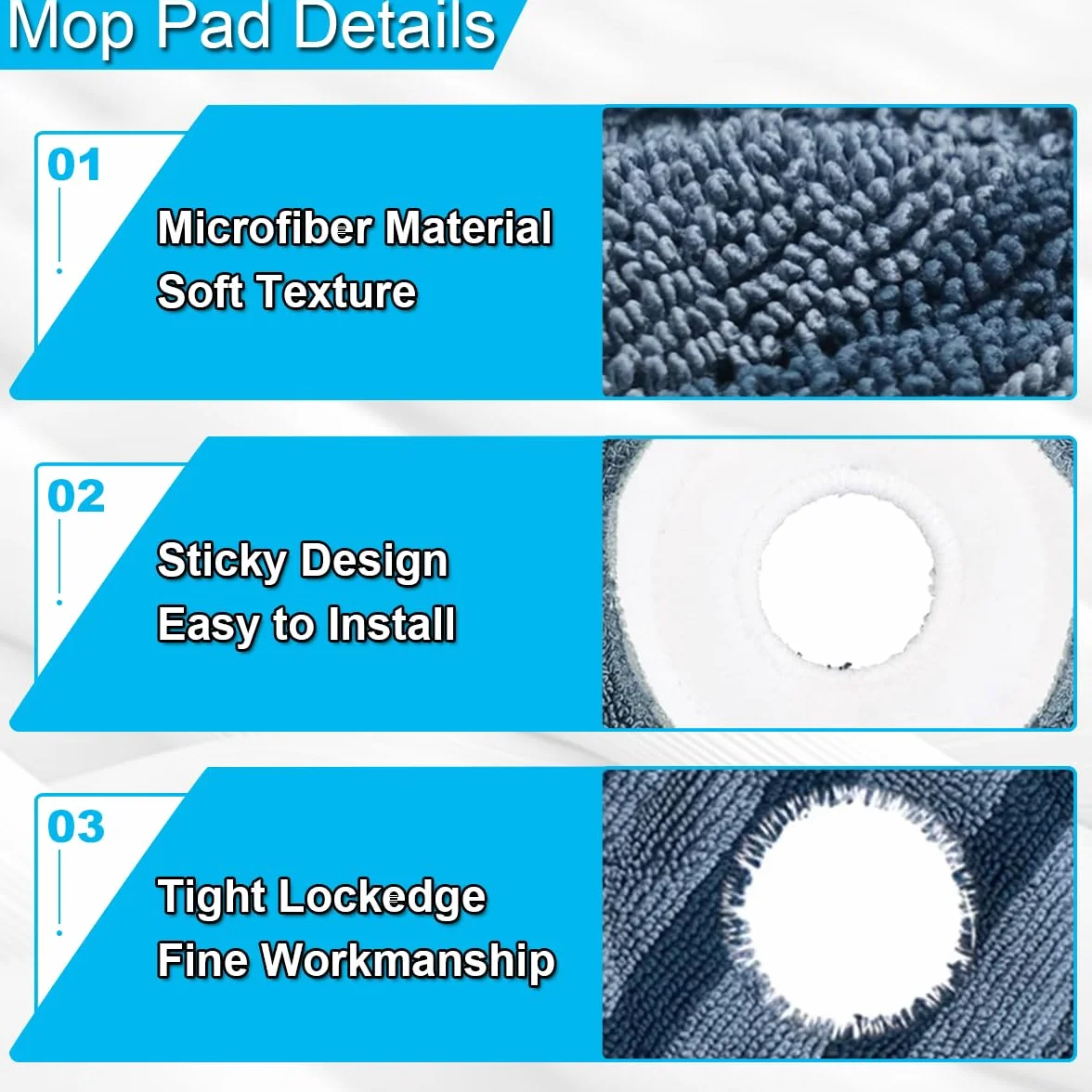 Mop Pad Details

01

Microfiber Material
Soft Texture

02

Sticky Design
Easy to Install

03

Tight Lockedge
Fine Workmanship